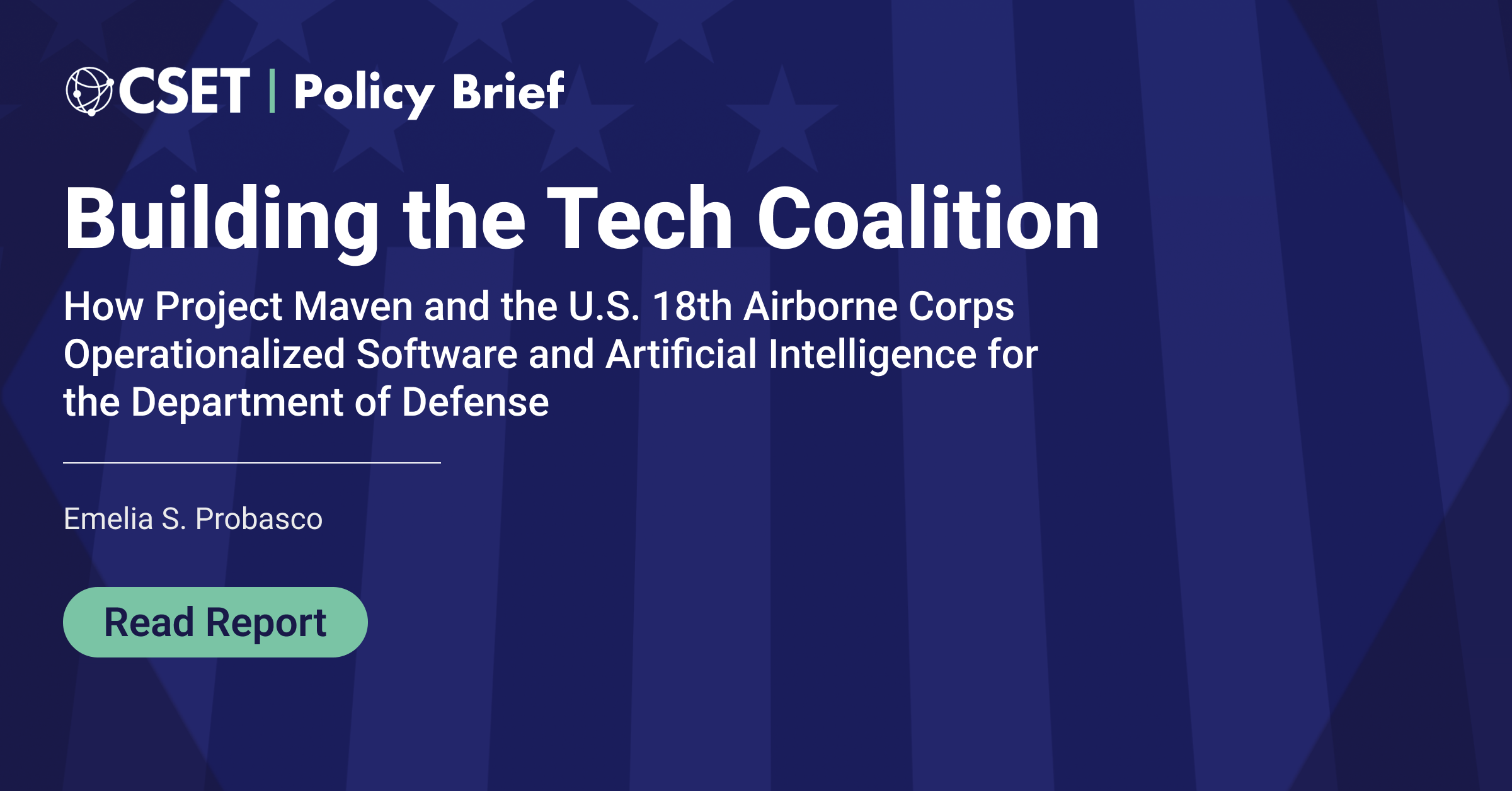 CSET | Policy Brief

Building the Tech Coalition

How Project Maven and the U.S. 18th Airborne Corps Operationalized Software and Artificial Intelligence for the Department of Defense

Emelia S. Probasco

Read Report